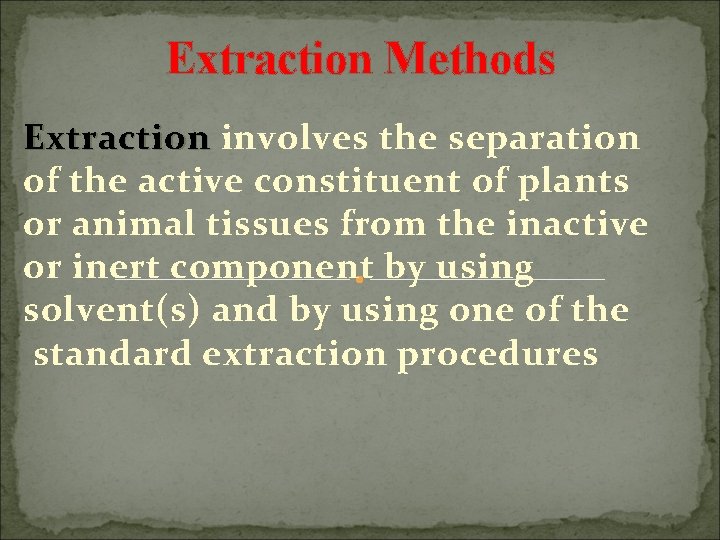 Extraction Methods

Extraction involves the separation of the active constituent of plants or animal tissues from the inactive or inert component by using solvent(s) and by using one of the standard extraction procedures